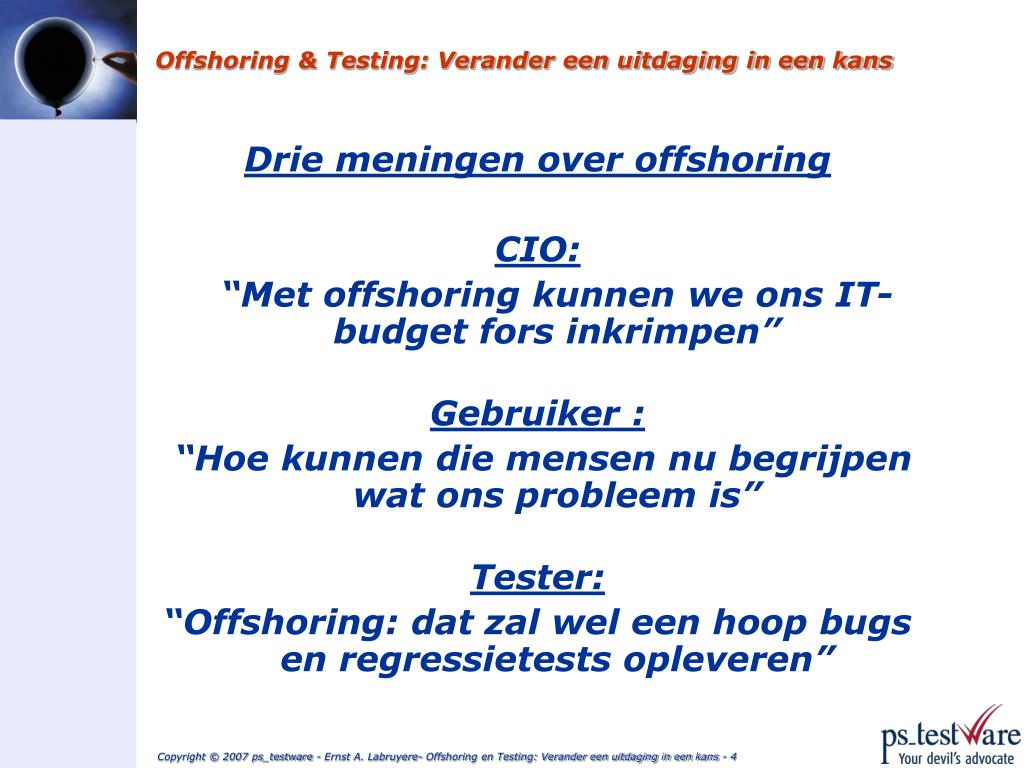 Offshoring & Testing: Verander een uitdaging in een kans

Drie meningen over offshoring

CIO:
“Met offshoring kunnen we ons IT-budget fors inkrimpen”

Gebruiker :
“Hoe kunnen die mensen nu begrijpen wat ons probleem is”

Tester:
“Offshoring: dat zal wel een hoop bugs en regressietests opleveren”

Copyright © 2007 ps_testware - Ernst A. Labruyere- Offshoring en Testing: Verander een uitdaging in een kans - 4

ps_testware
Your devil's advocate